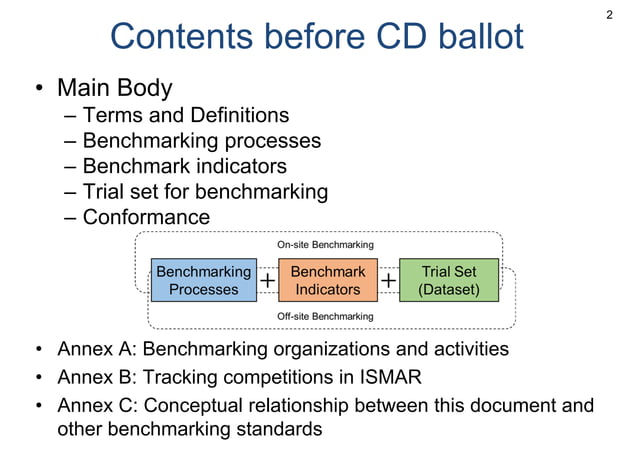 2

Contents before CD ballot

• Main Body
– Terms and Definitions
– Benchmarking processes
– Benchmark indicators
– Trial set for benchmarking
– Conformance

On-site Benchmarking

Benchmarking Processes + Benchmark Indicators + Trial Set (Dataset)

Off-site Benchmarking

• Annex A: Benchmarking organizations and activities
• Annex B: Tracking competitions in ISMAR
• Annex C: Conceptual relationship between this document and other benchmarking standards